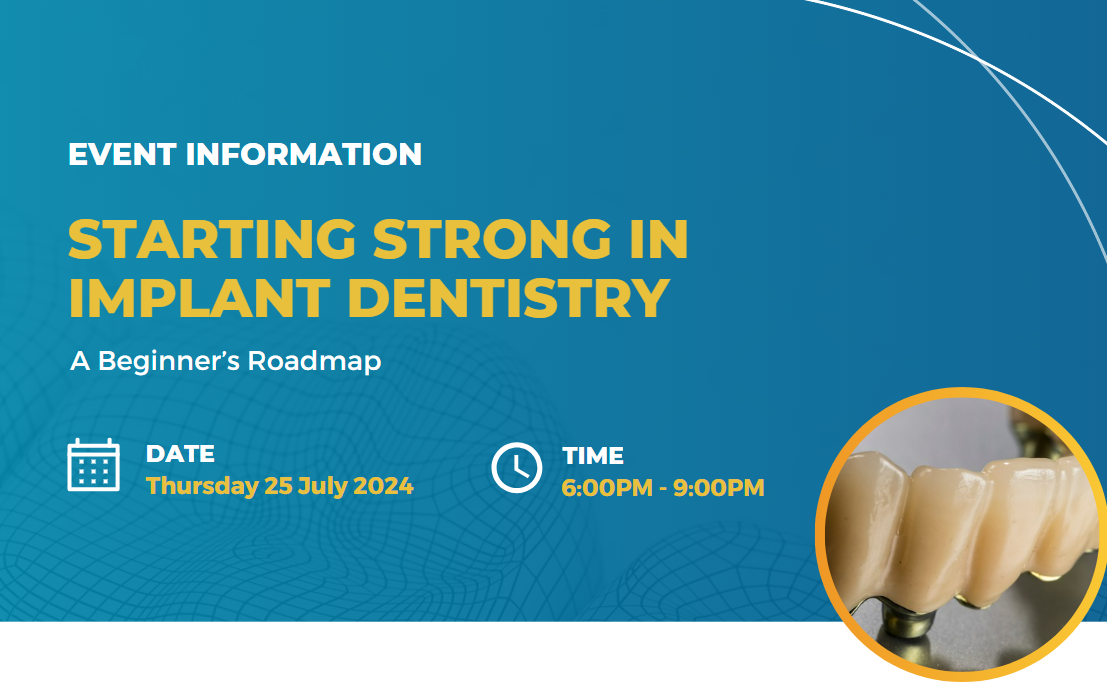 EVENT INFORMATION

STARTING STRONG IN IMPLANT DENTISTRY

A Beginner's Roadmap

DATE
Thursday 25 July 2024

TIME
6:00PM - 9:00PM